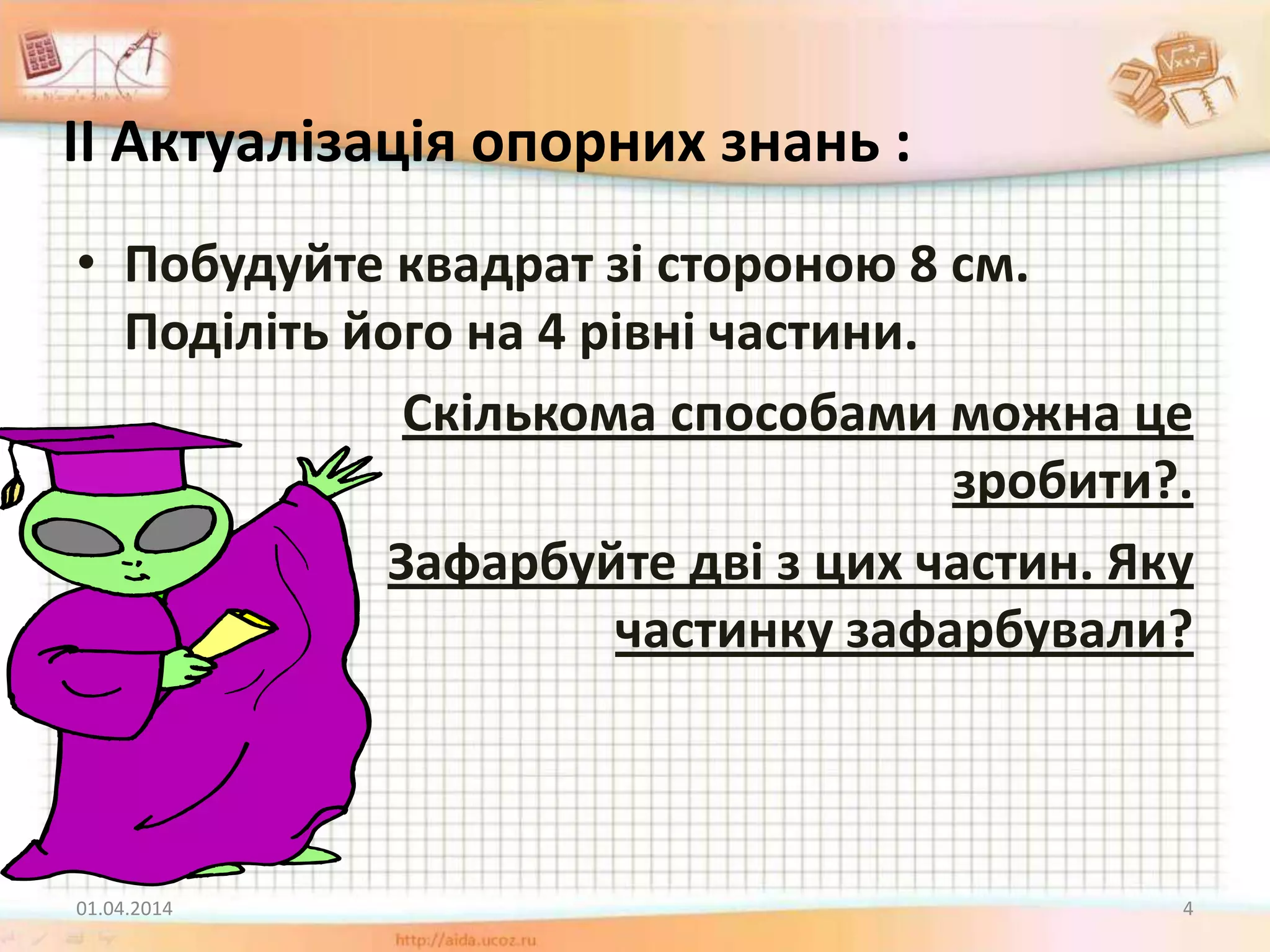 ІІ Актуалізація опорних знань :

• Побудуйте квадрат зі стороною 8 см. Поділіть його на 4 рівні частини.

Скількома способами можна це зробити?.

Зафарбуйте дві з цих частин. Яку частинку зафарбували?

01.04.2014

4

http://aida.ucoz.ru